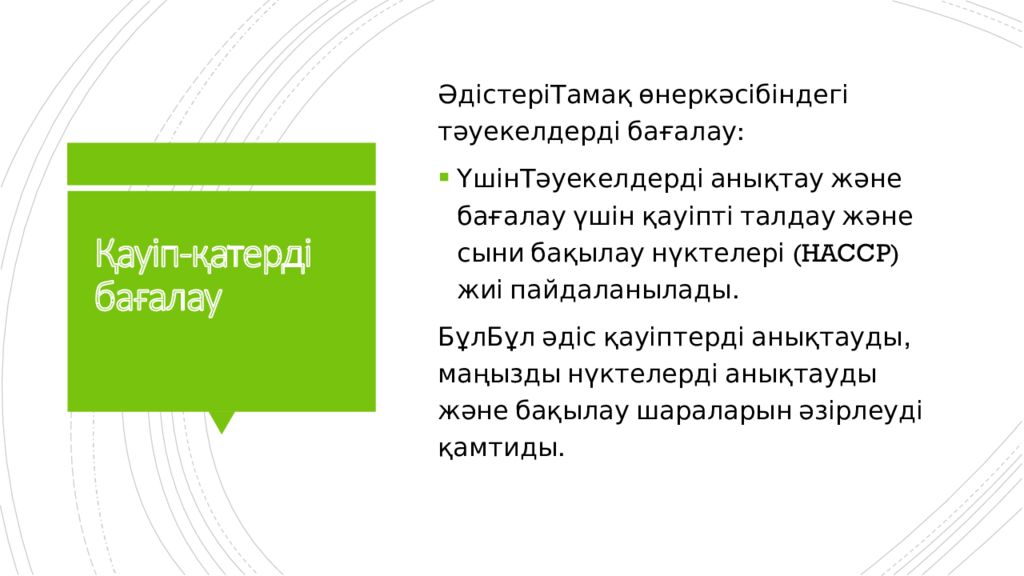 Қауіп-қатерді бағалау

ӘдістеріТамақ өнеркәсібіндегі тәуекелдерді бағалау:

ҮшінТәуекелдерді анықтау және бағалау үшін қауіпті талдау және сыни бақылау нүктелері (HACCP) жиі пайдаланылады.

БұлБұл әдіс қауіптерді анықтауды, маңызды нүктелерді анықтауды және бақылау шараларын әзірлеуді қамтиды.